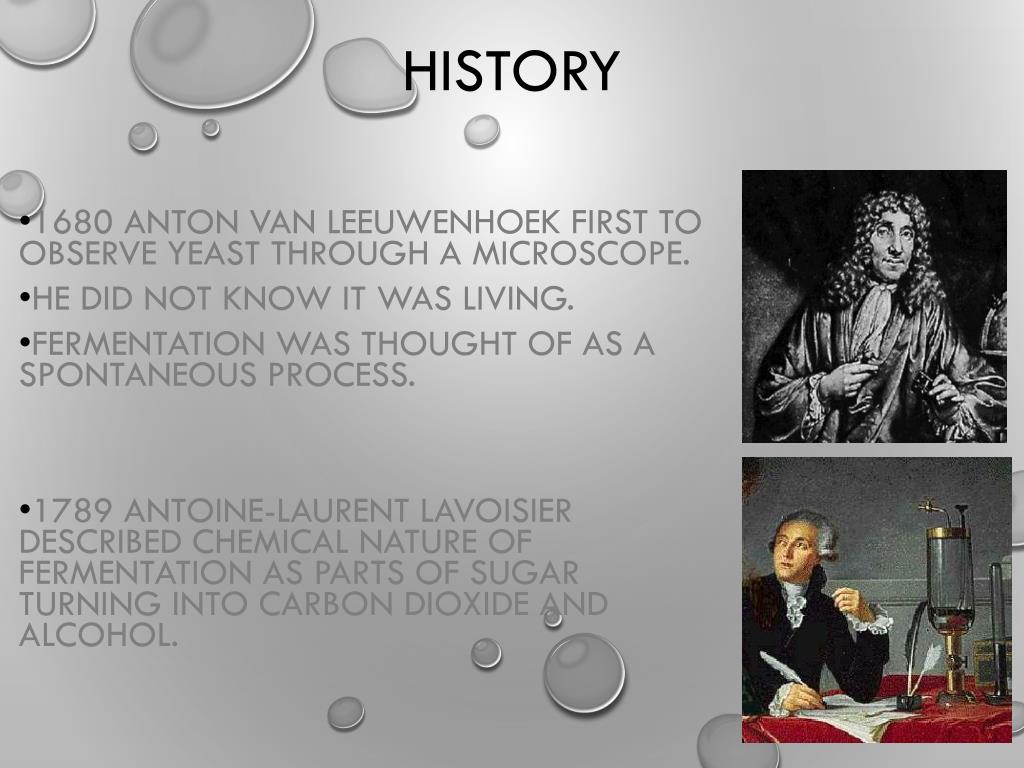 HISTORY

•1680 ANTON VAN LEEUWENHOEK FIRST TO OBSERVE YEAST THROUGH A MICROSCOPE.

•HE DID NOT KNOW IT WAS LIVING.

•FERMENTATION WAS THOUGHT OF AS A SPONTANEOUS PROCESS.

•1789 ANTOINE-LAURENT LAVOISIER DESCRIBED CHEMICAL NATURE OF FERMENTATION AS PARTS OF SUGAR TURNING INTO CARBON DIOXIDE AND ALCOHOL.